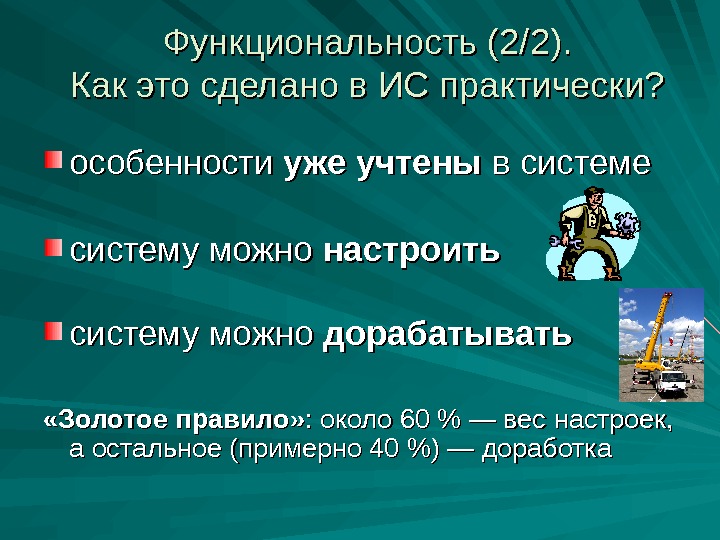 Функциональность (2/2).
Как это сделано в ИС практически?

особенности уже учтены в системе

систему можно настроить

систему можно дорабатывать

«Золотое правило»: около 60 % — вес настроек, а остальное (примерно 40 %) — доработка